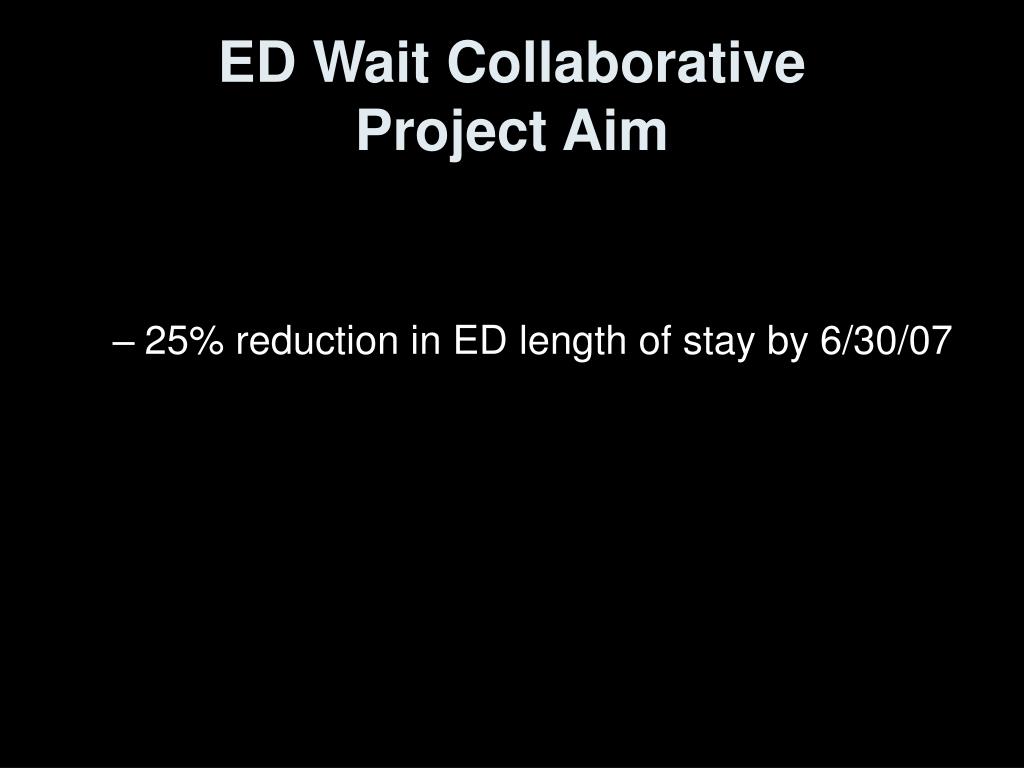 ED Wait Collaborative Project Aim

– 25% reduction in ED length of stay by 6/30/07